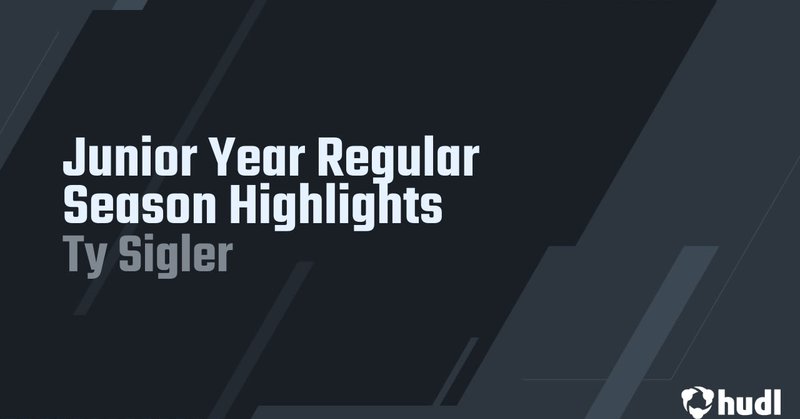 Junior Year Regular Season Highlights
Ty Sigler

hudl